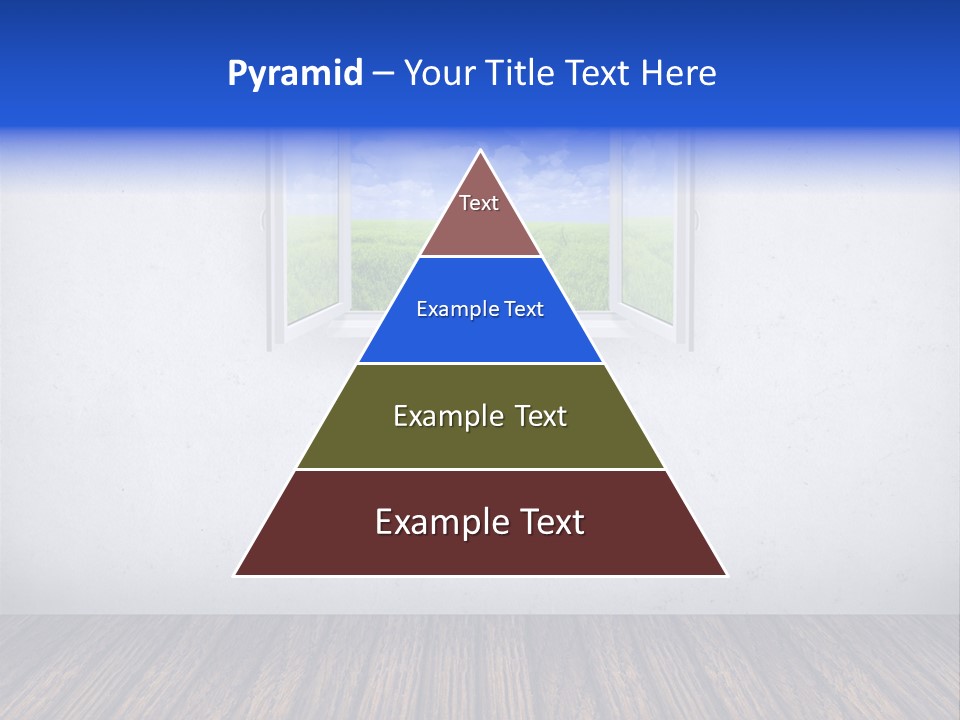 Pyramid – Your Title Text Here

Text

Example Text

Example Text

Example Text